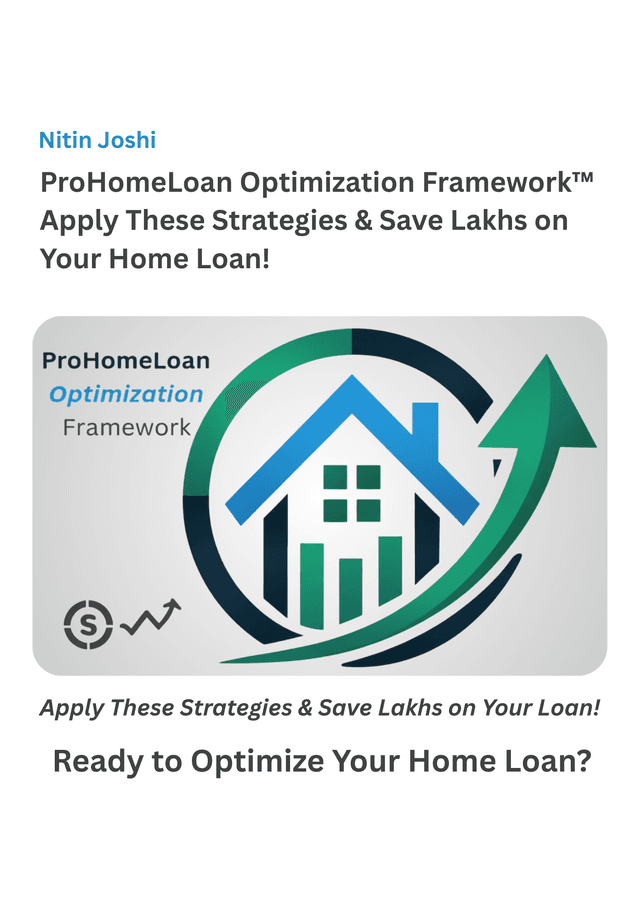 Nitin Joshi

ProHomeLoan Optimization Framework™ Apply These Strategies & Save Lakhs on Your Home Loan!

ProHomeLoan
Optimization
Framework

S

Apply These Strategies & Save Lakhs on Your Loan!

Ready to Optimize Your Home Loan?